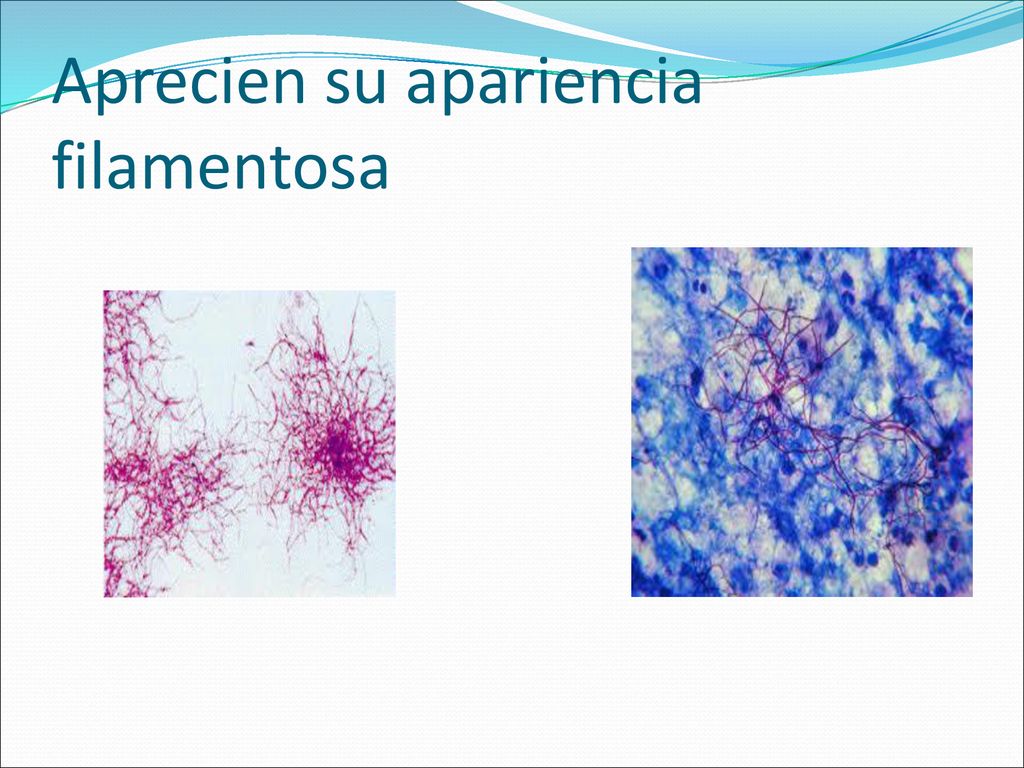 Aprecien su apariencia filamentosa